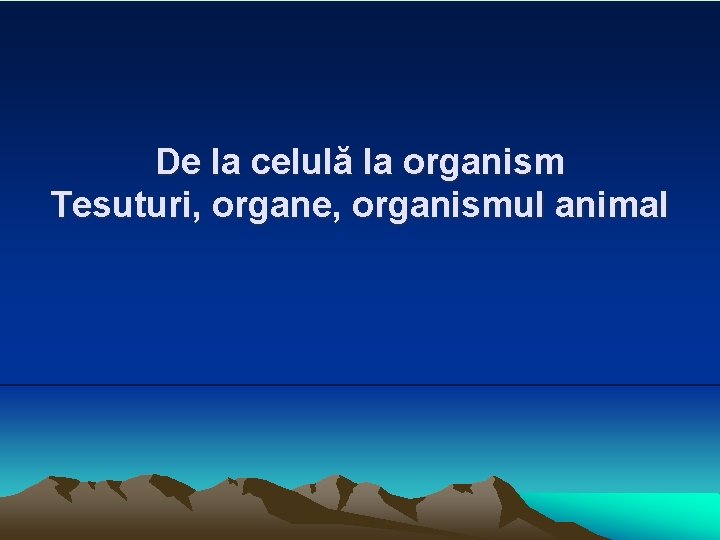 De la celulă la organism
Tesuturi, organe, organismul animal